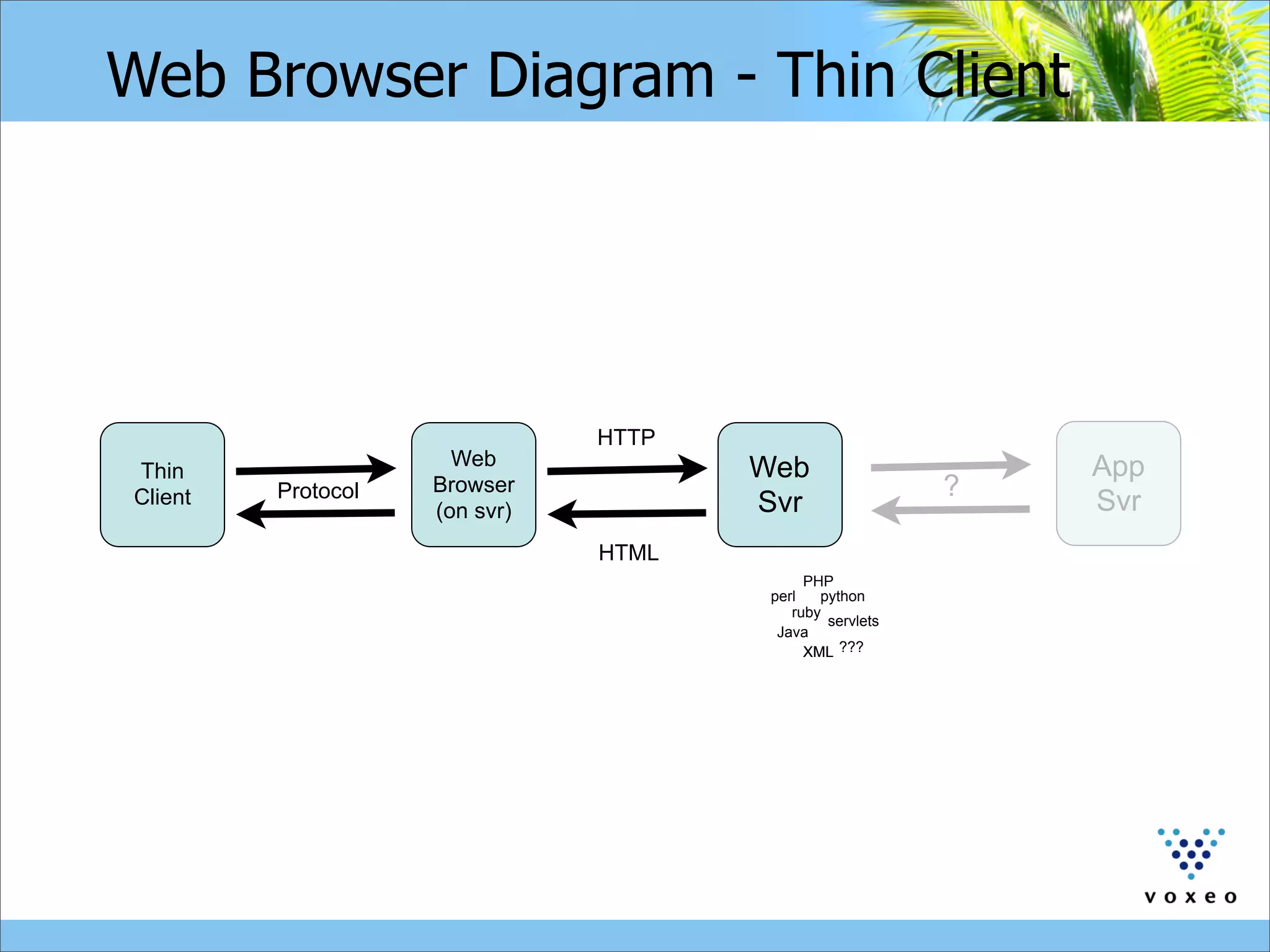 Web Browser Diagram - Thin Client

Thin Client

Protocol

Web Browser (on svr)

HTTP

HTML

Web Svr

?

App Svr

PHP
perl python
ruby servlets
Java
XML ???

voxeo